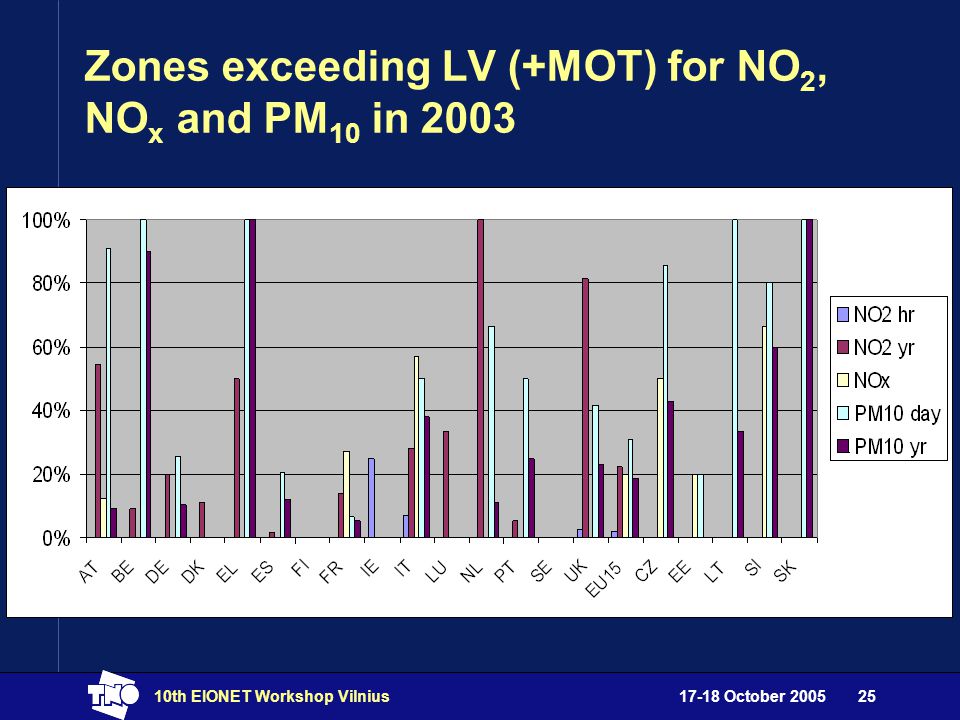 Zones exceeding LV (+MOT) for $NO_2$, $NO_x$ and $PM_{10}$ in 2003

100%
80%
60%
40%
20%
0%

AT BE DE DK EL ES FI FR IE IT LU NL PT SE UK EU15 CZ EE LT SI SK

NO2 hr
NO2 yr
NOx
PM10 day
PM10 yr

TNO

10th EIONET Workshop Vilnius

17-18 October 2005

25